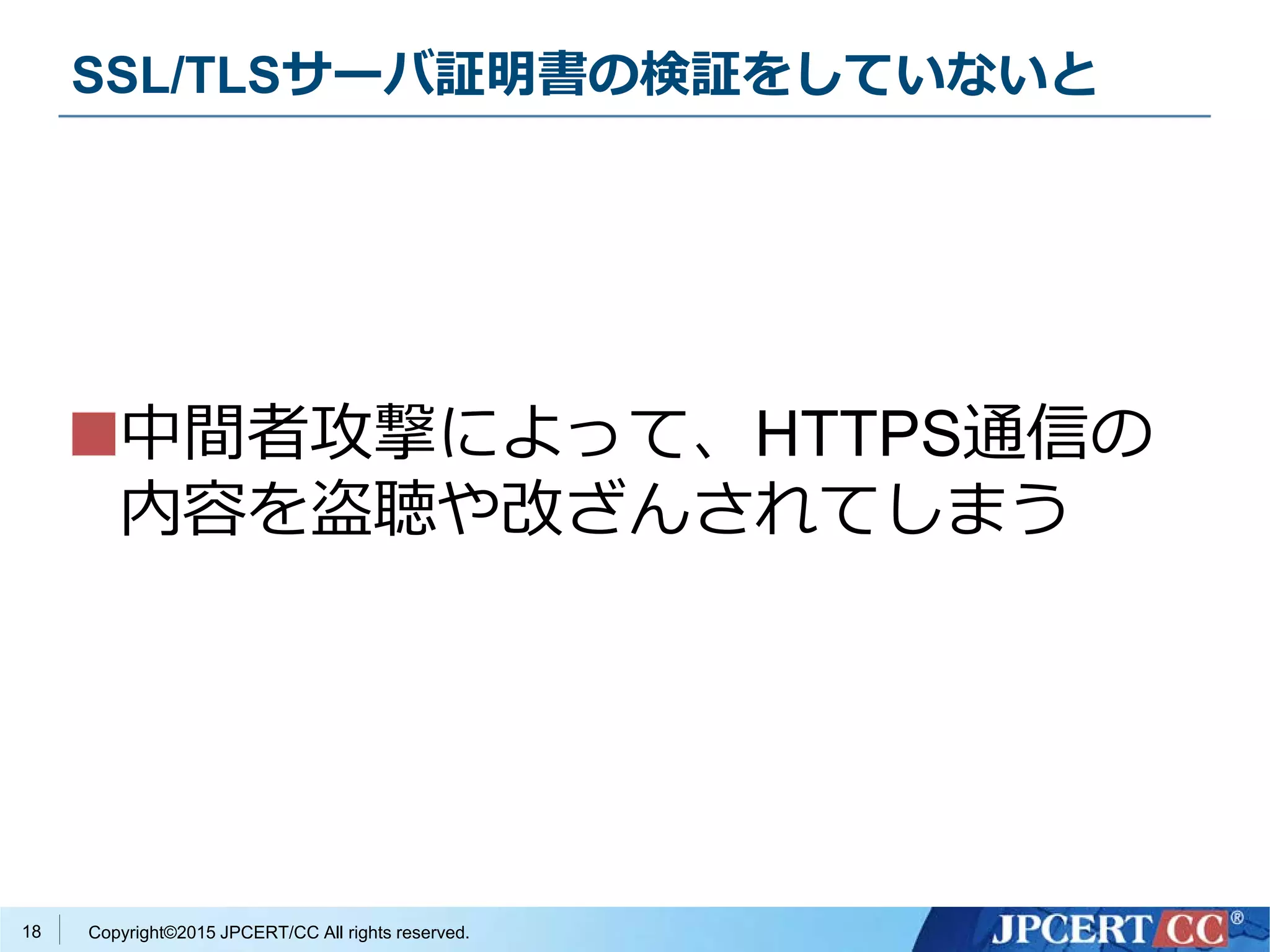 SSL/TLSサーバ証明書の検証をしていないと

■中間者攻撃によって、HTTPS通信の内容を盗聴や改ざんされてしまう

18

Copyright©2015 JPCERT/CC All rights reserved.

JPCERT CC®